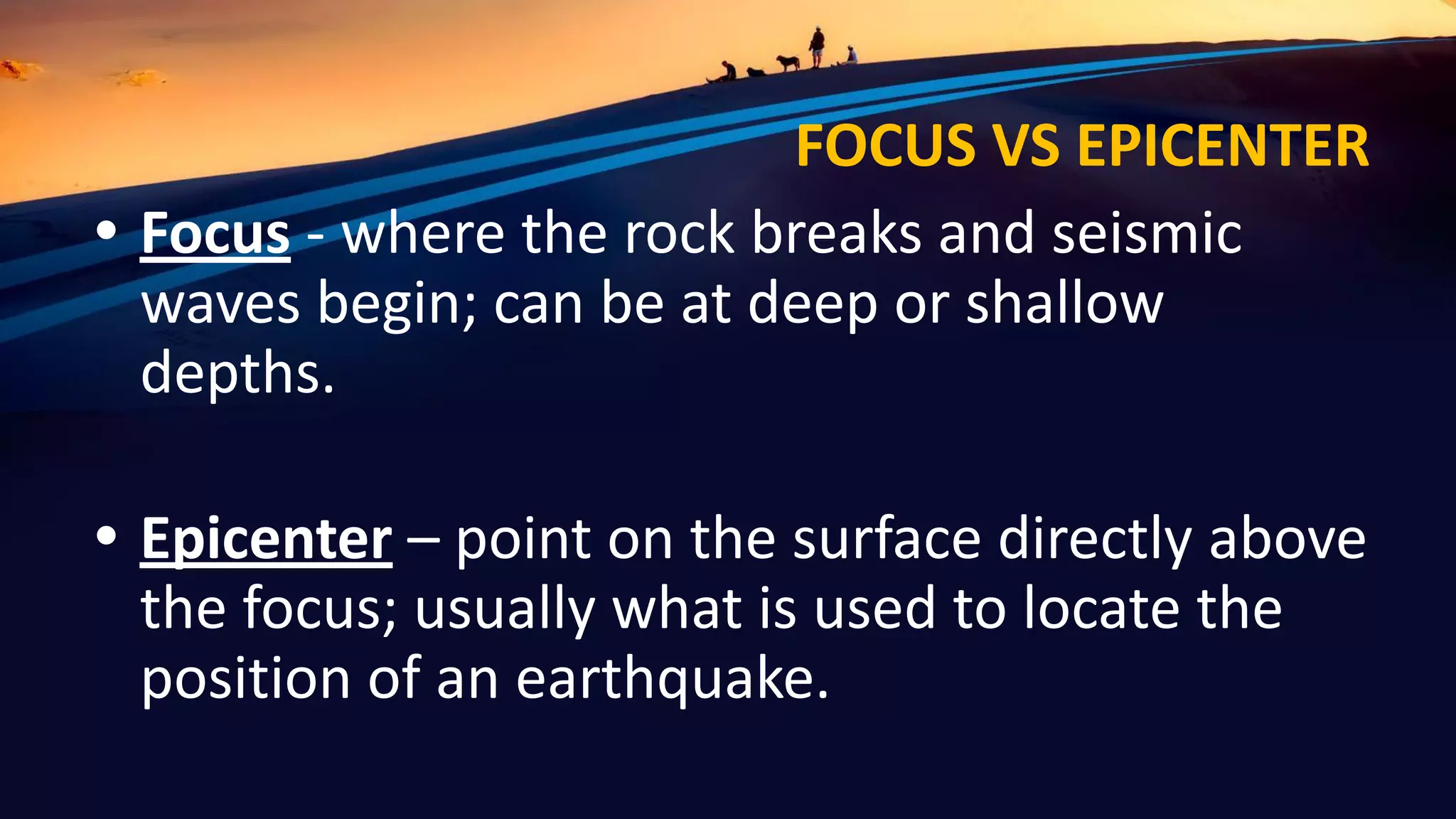 FOCUS VS EPICENTER

• Focus - where the rock breaks and seismic waves begin; can be at deep or shallow depths.

• Epicenter – point on the surface directly above the focus; usually what is used to locate the position of an earthquake.